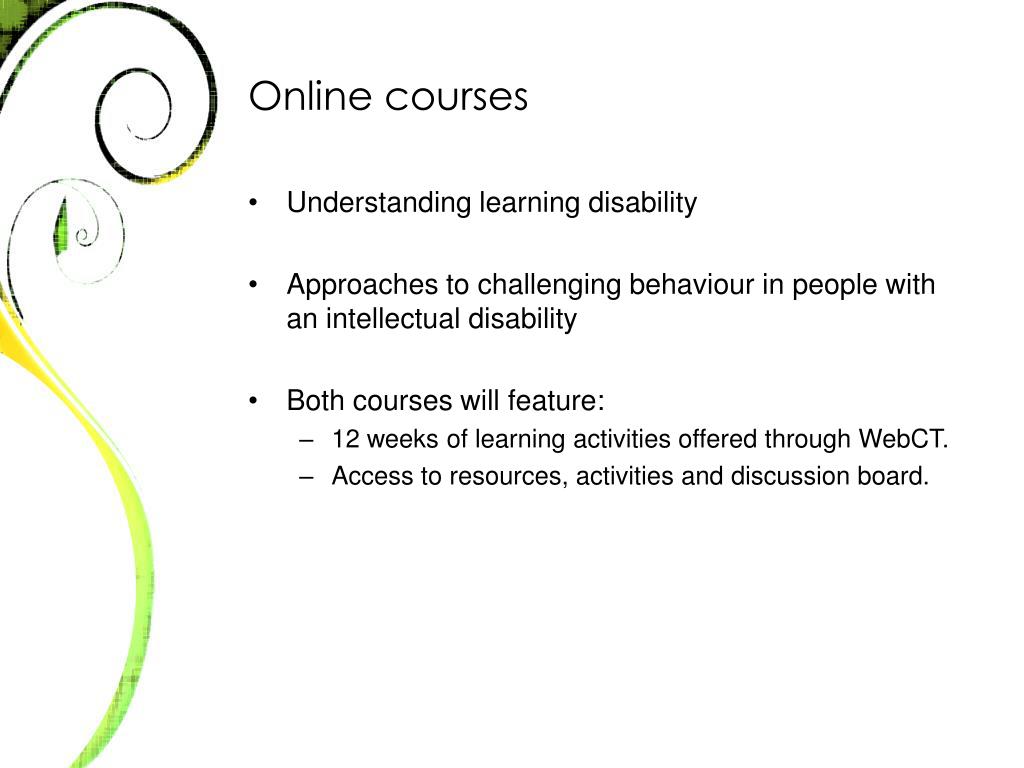 Online courses

• Understanding learning disability

• Approaches to challenging behaviour in people with an intellectual disability

• Both courses will feature:
  – 12 weeks of learning activities offered through WebCT.
  – Access to resources, activities and discussion board.